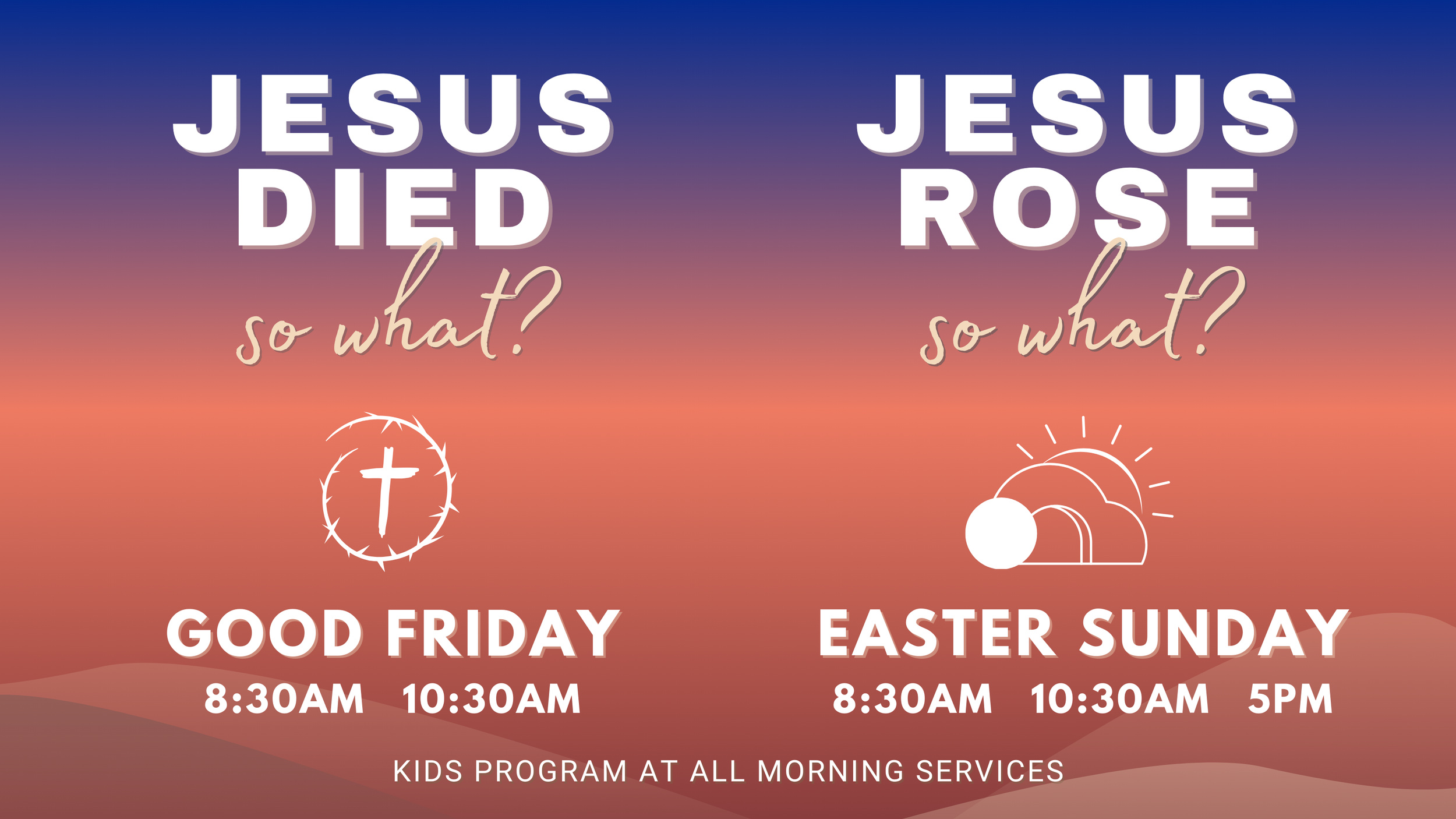 JESUS DIED
so what?

GOOD FRIDAY
8:30AM 10:30AM

JESUS ROSE
so what?

EASTER SUNDAY
8:30AM 10:30AM 5PM

KIDS PROGRAM AT ALL MORNING SERVICES